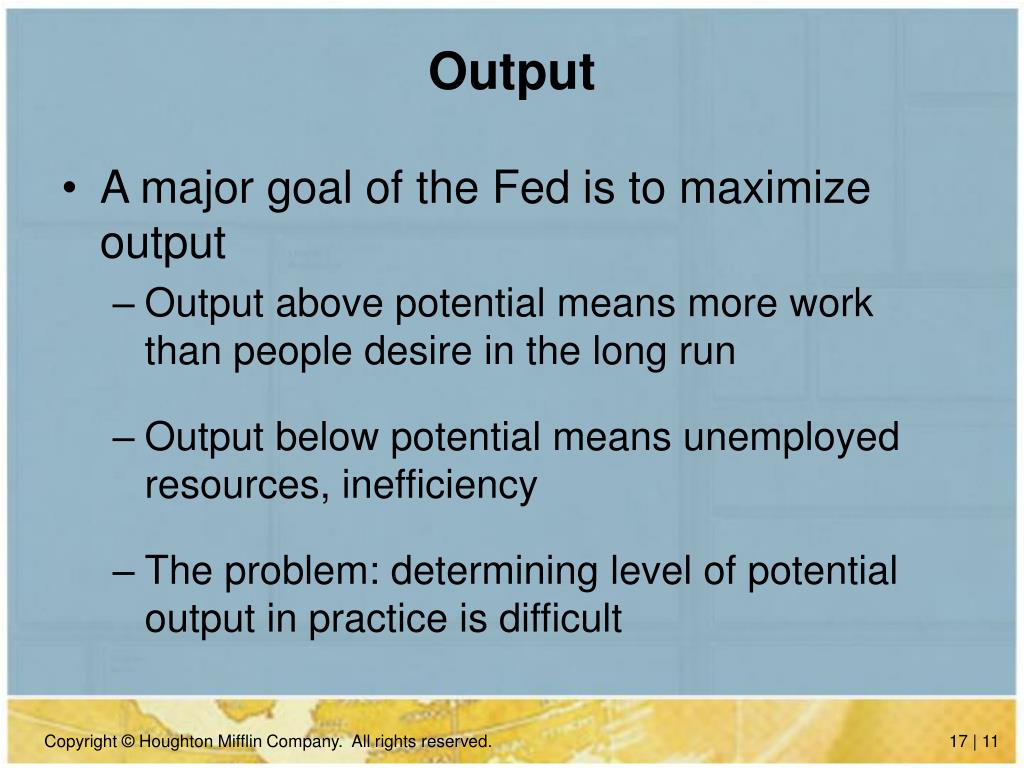 Output

• A major goal of the Fed is to maximize output

– Output above potential means more work than people desire in the long run

– Output below potential means unemployed resources, inefficiency

– The problem: determining level of potential output in practice is difficult

Copyright © Houghton Mifflin Company. All rights reserved.

17 | 11